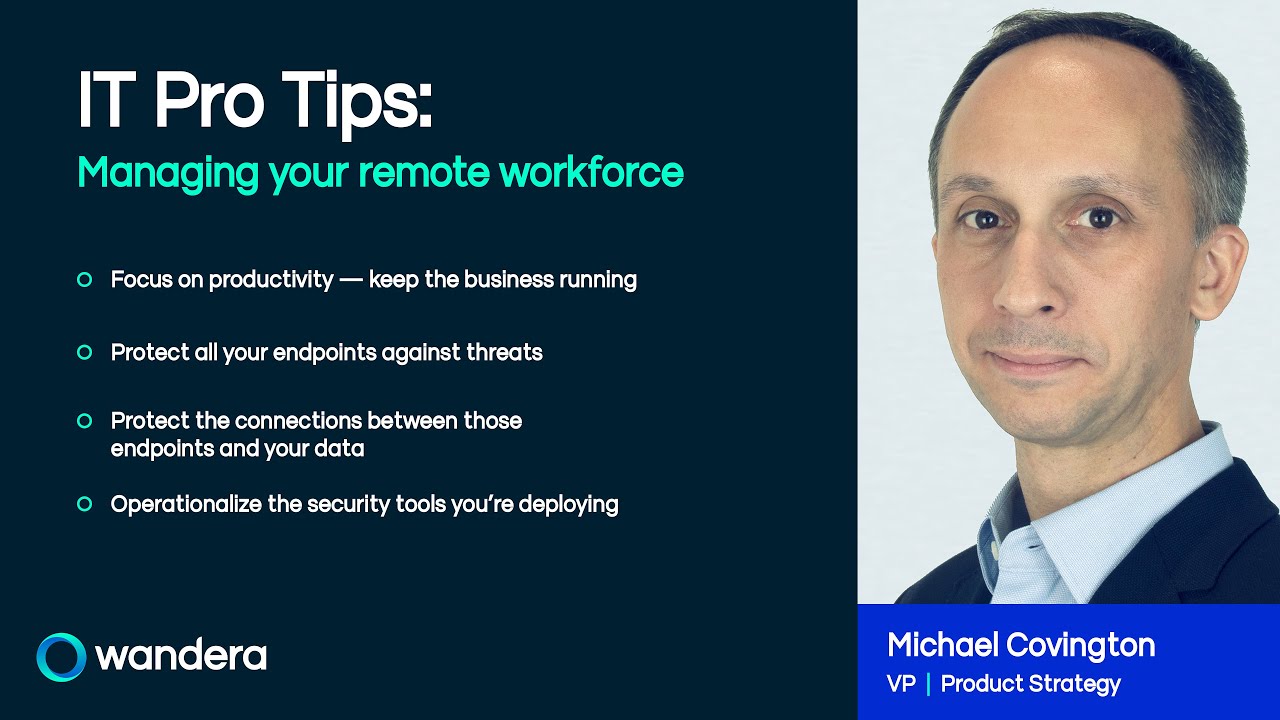 IT Pro Tips:
Managing your remote workforce

Focus on productivity — keep the business running

Protect all your endpoints against threats

Protect the connections between those endpoints and your data

Operationalize the security tools you're deploying

wandera

Michael Covington
VP | Product Strategy